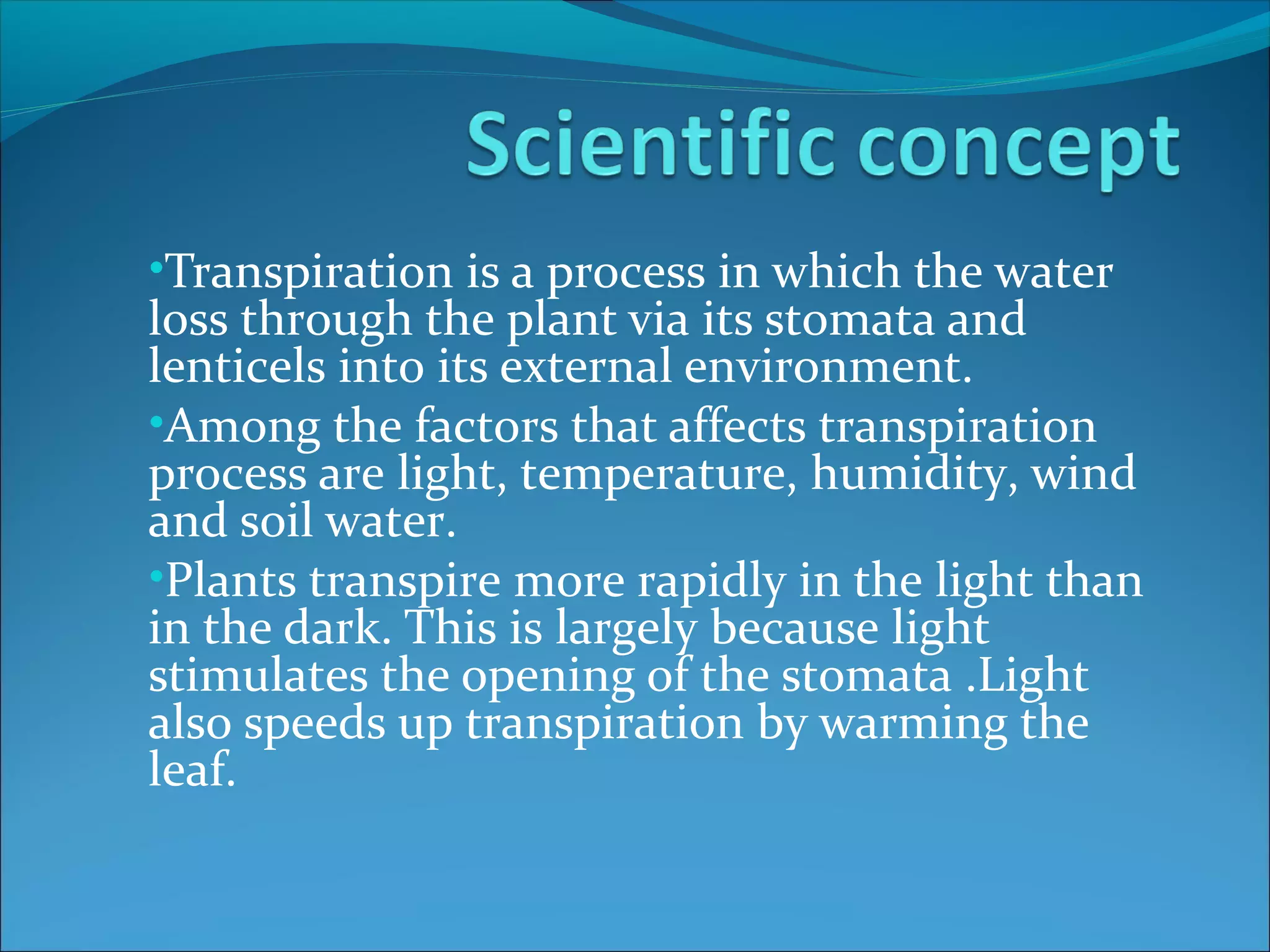 Scientific concept

•Transpiration is a process in which the water loss through the plant via its stomata and lenticels into its external environment.

•Among the factors that affects transpiration process are light, temperature, humidity, wind and soil water.

•Plants transpire more rapidly in the light than in the dark. This is largely because light stimulates the opening of the stomata .Light also speeds up transpiration by warming the leaf.